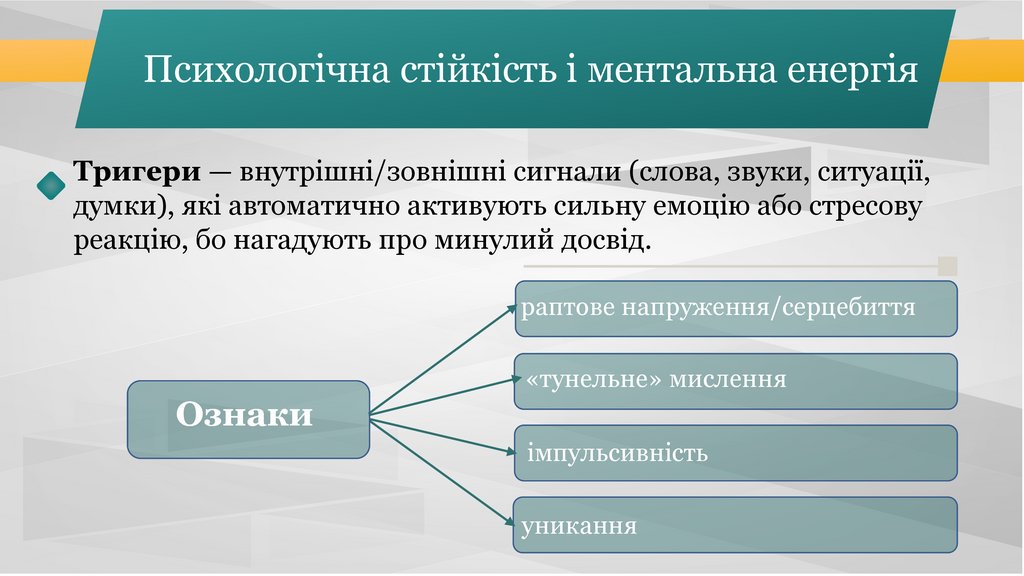 Психологічна стійкість і ментальна енергія

Тригери — внутрішні/зовнішні сигнали (слова, звуки, ситуації, думки), які автоматично активують сильну емоцію або стресову реакцію, бо нагадують про минулий досвід.

Ознаки

раптове напруження/серцебиття

«тунельне» мислення

імпульсивність

уникання